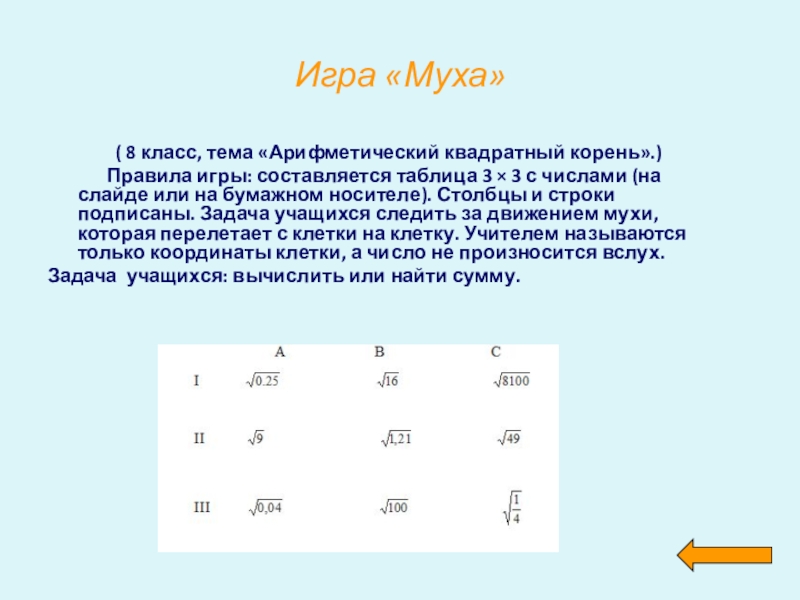 Игра «Муха»

( 8 класс, тема «Арифметический квадратный корень».)

Правила игры: составляется таблица 3 × 3 с числами (на слайде или на бумажном носителе). Столбцы и строки подписаны. Задача учащихся следить за движением мухи, которая перелетает с клетки на клетку. Учителем называются только координаты клетки, а число не произносится вслух.

Задача учащихся: вычислить или найти сумму.

| | A | B | C |
|---|---|---|---|
| I | $\sqrt{0.25}$ | $\sqrt{16}$ | $\sqrt{8100}$ |
| II | $\sqrt{9}$ | $\sqrt{1,21}$ | $\sqrt{49}$ |
| III | $\sqrt{0,04}$ | $\sqrt{100}$ | $\sqrt{\frac{1}{4}}$ |